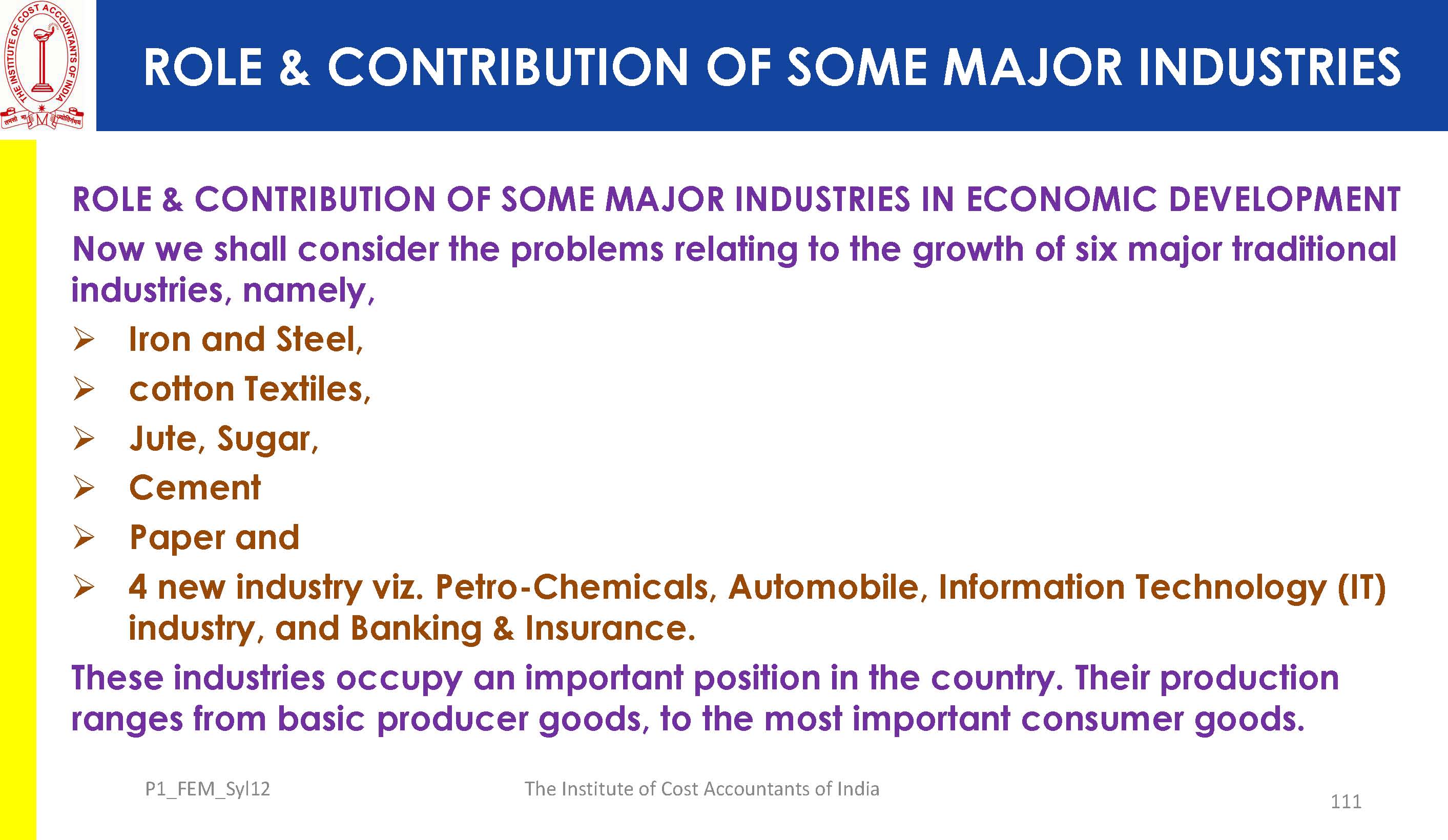 THE INSTITUTE OF COST ACCOUNTANTS OF INDIA

ROLE & CONTRIBUTION OF SOME MAJOR INDUSTRIES

ROLE & CONTRIBUTION OF SOME MAJOR INDUSTRIES IN ECONOMIC DEVELOPMENT

Now we shall consider the problems relating to the growth of six major traditional industries, namely,

➢ Iron and Steel,

➢ cotton Textiles,

➢ Jute, Sugar,

➢ Cement

➢ Paper and

➢ 4 new industry viz. Petro-Chemicals, Automobile, Information Technology (IT) industry, and Banking & Insurance.

These industries occupy an important position in the country. Their production ranges from basic producer goods, to the most important consumer goods.

P1_FEM_Syl12

The Institute of Cost Accountants of India

111